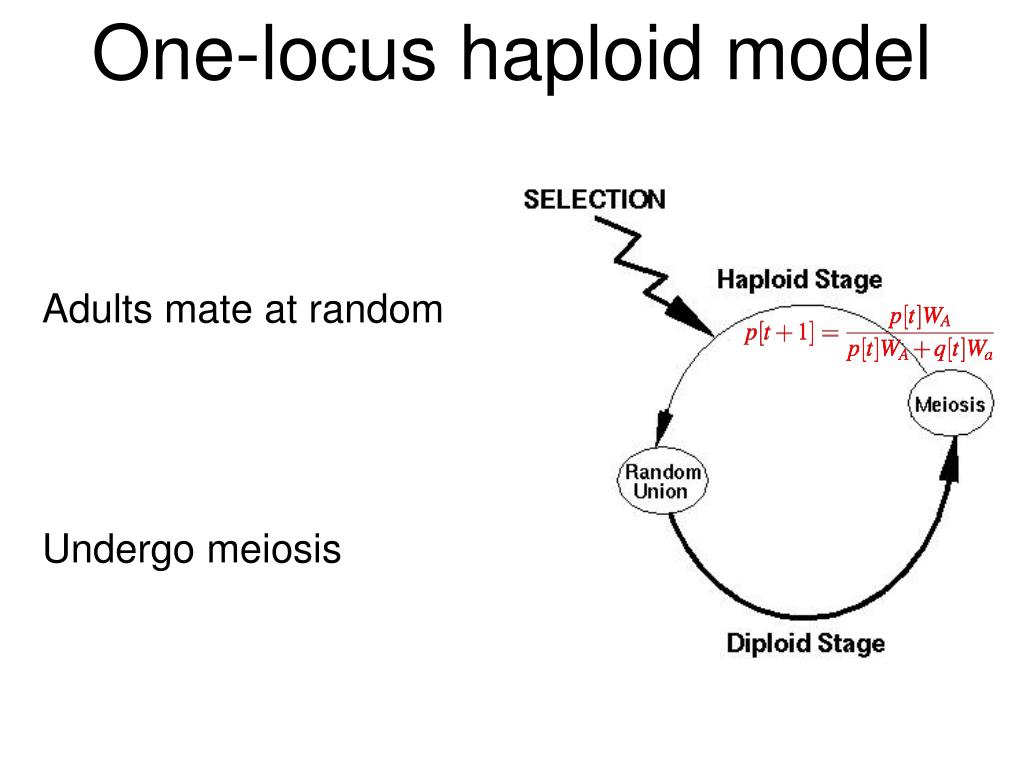 One-locus haploid model

Adults mate at random

Undergo meiosis

SELECTION

Haploid Stage

$p[t+1] = \frac{p[t]W_A}{p[t]W_A + q[t]W_a}$

Meiosis

Random Union

Diploid Stage